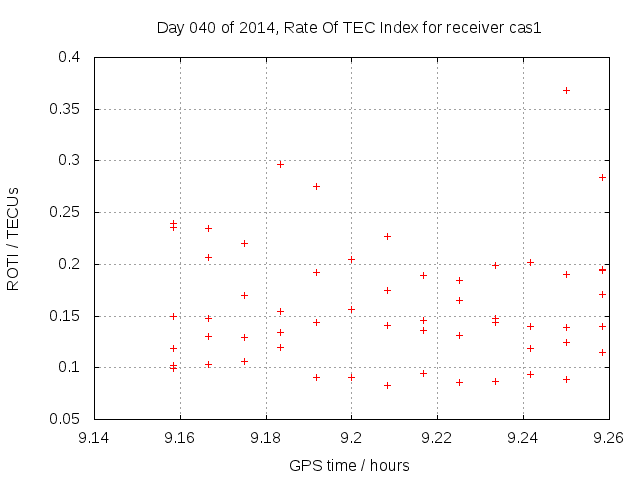 Day 040 of 2014, Rate Of TEC Index for receiver cas1

ROTI / TECUs

0.4
0.35
0.3
0.25
0.2
0.15
0.1
0.05

9.14
9.16
9.18
9.2
9.22
9.24
9.26

GPS time / hours